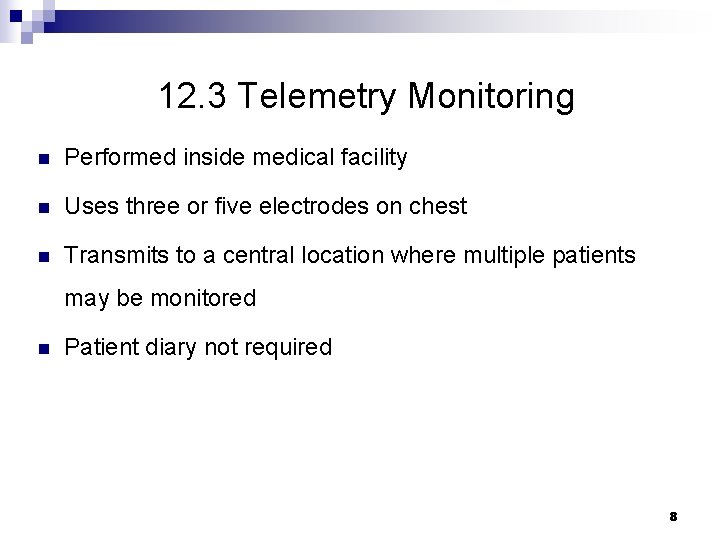 12.3 Telemetry Monitoring

- Performed inside medical facility
- Uses three or five electrodes on chest
- Transmits to a central location where multiple patients may be monitored
- Patient diary not required

8